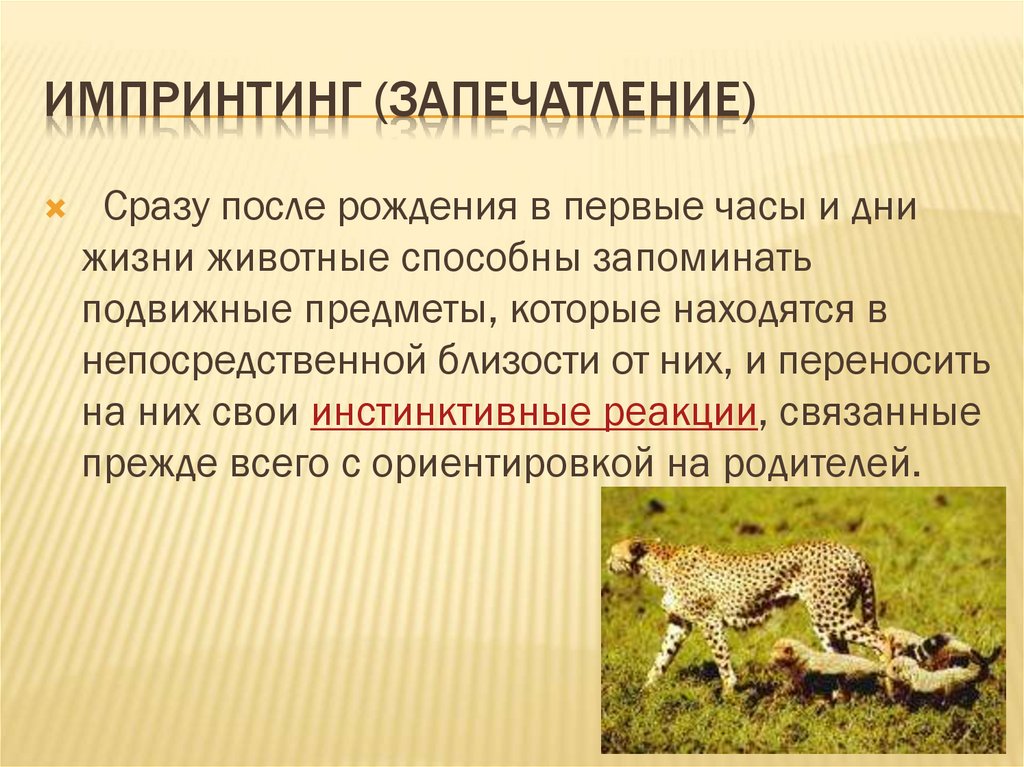 ИМПРИНТИНГ (ЗАПЕЧАТЛЕНИЕ)

Сразу после рождения в первые часы и дни жизни животные способны запоминать подвижные предметы, которые находятся в непосредственной близости от них, и переносить на них свои инстинктивные реакции, связанные прежде всего с ориентировкой на родителей.